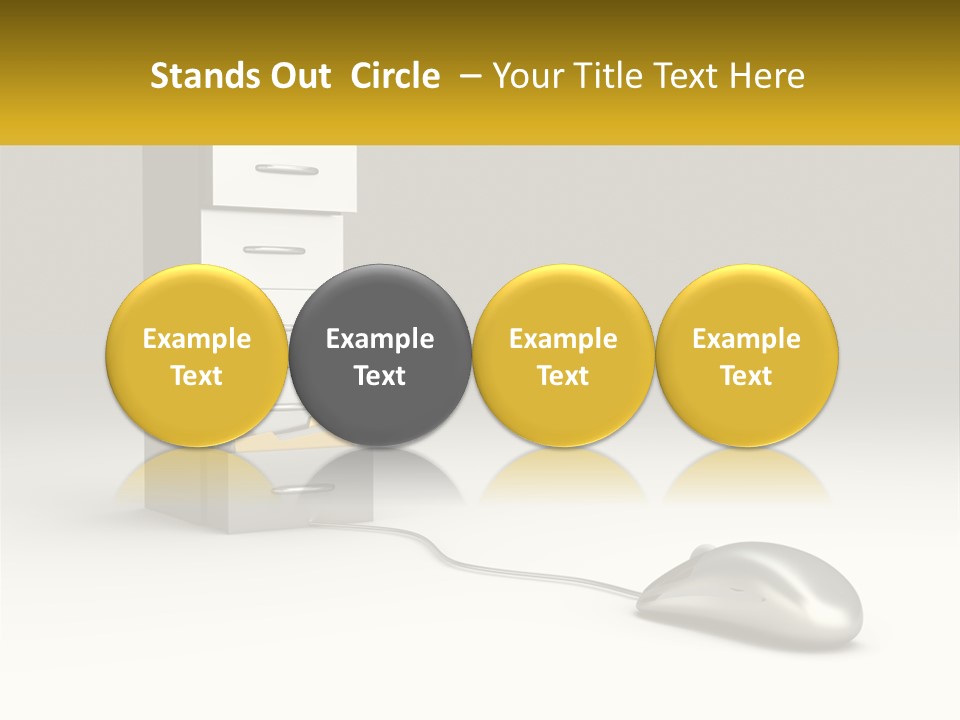 Stands Out Circle – Your Title Text Here

Example Text

Example Text

Example Text

Example Text